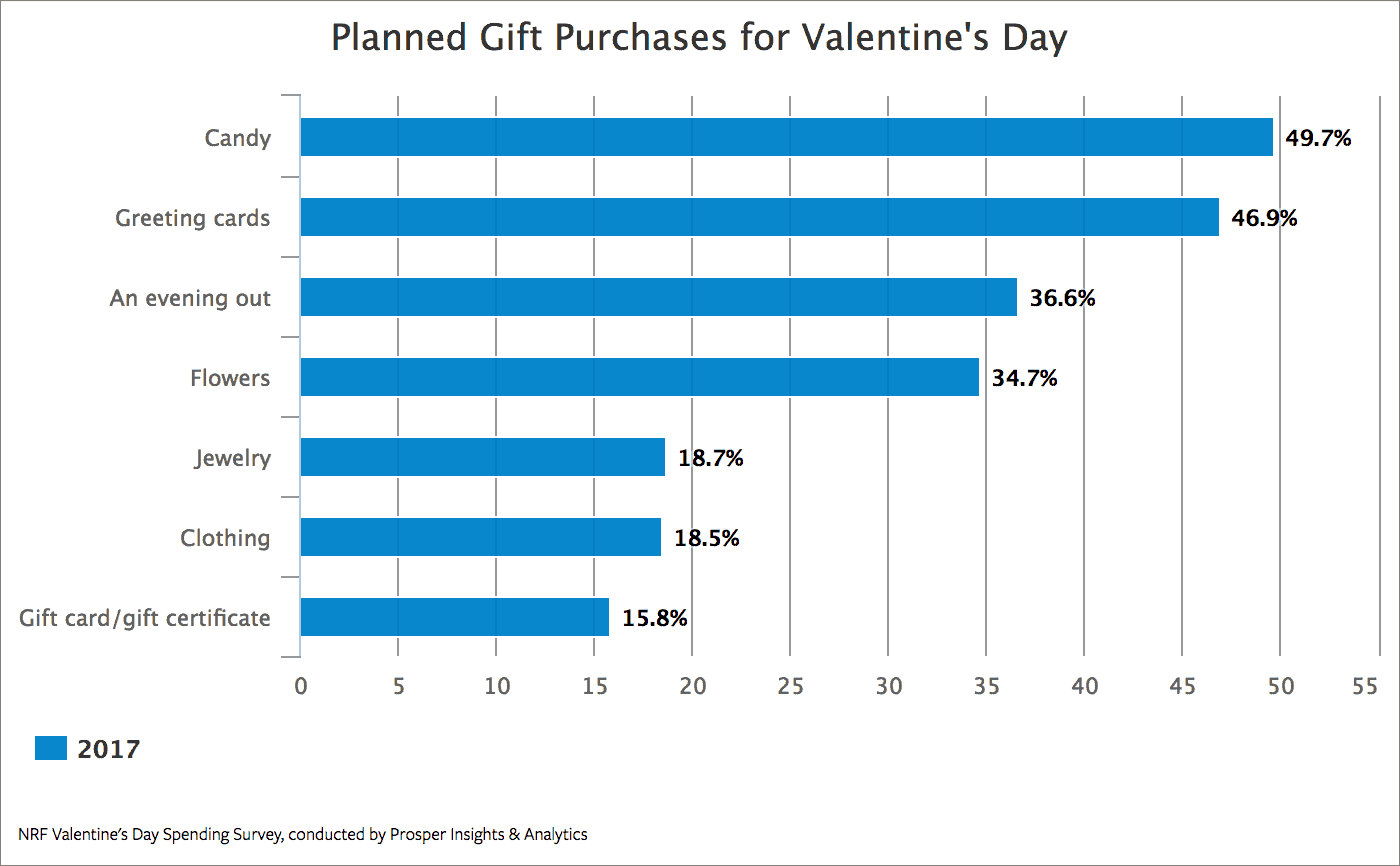 Planned Gift Purchases for Valentine's Day

Candy 49.7%
Greeting cards 46.9%
An evening out 36.6%
Flowers 34.7%
Jewelry 18.7%
Clothing 18.5%
Gift card/gift certificate 15.8%

0 5 10 15 20 25 30 35 40 45 50 55

2017

NRF Valentine's Day Spending Survey, conducted by Prosper Insights & Analytics